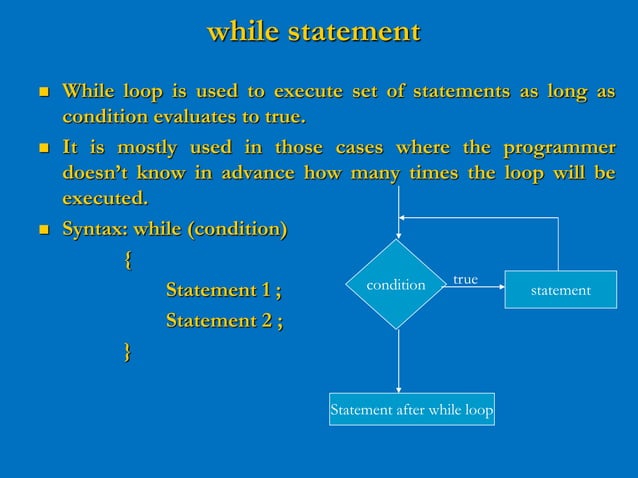 while statement

■ While loop is used to execute set of statements as long as condition evaluates to true.

■ It is mostly used in those cases where the programmer doesn't know in advance how many times the loop will be executed.

■ Syntax: while (condition)
{
Statement 1 ;
Statement 2 ;
}

condition
true
statement
Statement after while loop